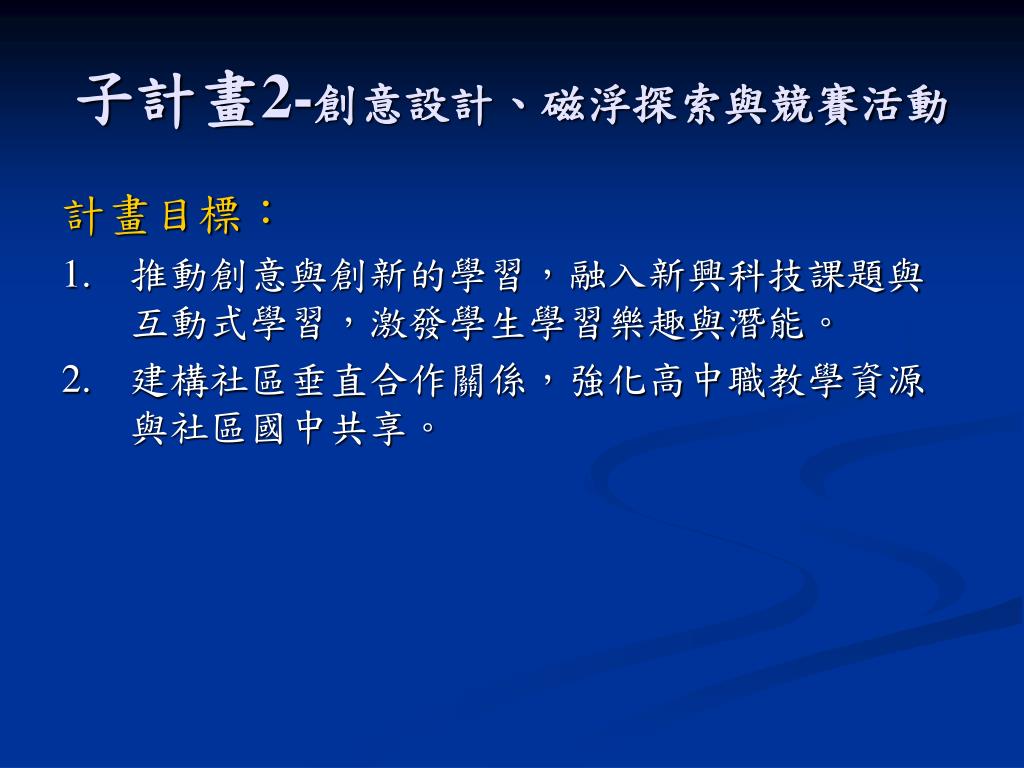 子計畫2-創意設計、磁浮探索與競賽活動

計畫目標：

1. 推動創意與創新的學習，融入新興科技課題與互動式學習，激發學生學習樂趣與潛能。

2. 建構社區垂直合作關係，強化高中職教學資源與社區國中共享。